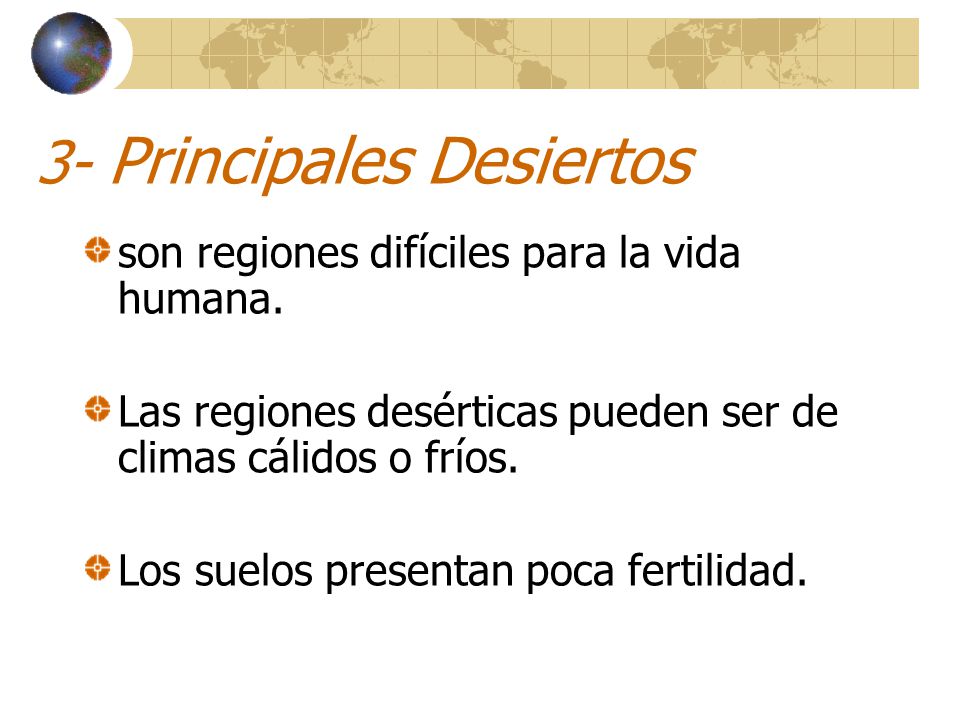 3- Principales Desiertos

son regiones difíciles para la vida humana.

Las regiones desérticas pueden ser de climas cálidos o fríos.

Los suelos presentan poca fertilidad.